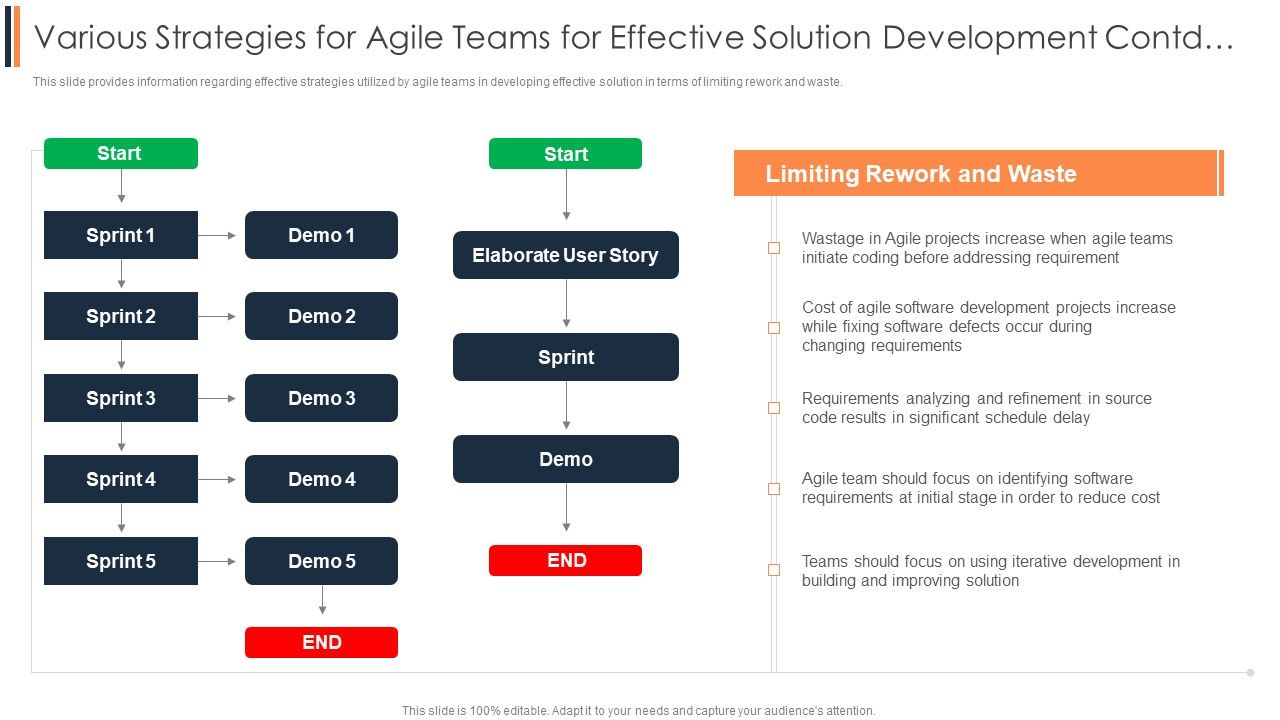 Various Strategies for Agile Teams for Effective Solution Development Contd…

This slide provides information regarding effective strategies utilized by agile teams in developing effective solution in terms of limiting rework and waste.

Start

Sprint 1

Demo 1

Sprint 2

Demo 2

Sprint 3

Demo 3

Sprint 4

Demo 4

Sprint 5

Demo 5

END

Start

Elaborate User Story

Sprint

Demo

END

Limiting Rework and Waste

Wastage in Agile projects increase when agile teams initiate coding before addressing requirement

Cost of agile software development projects increase while fixing software defects occur during changing requirements

Requirements analyzing and refinement in source code results in significant schedule delay

Agile team should focus on identifying software requirements at initial stage in order to reduce cost

Teams should focus on using iterative development in building and improving solution

This slide is 100% editable. Adapt it to your needs and capture your audience's attention.